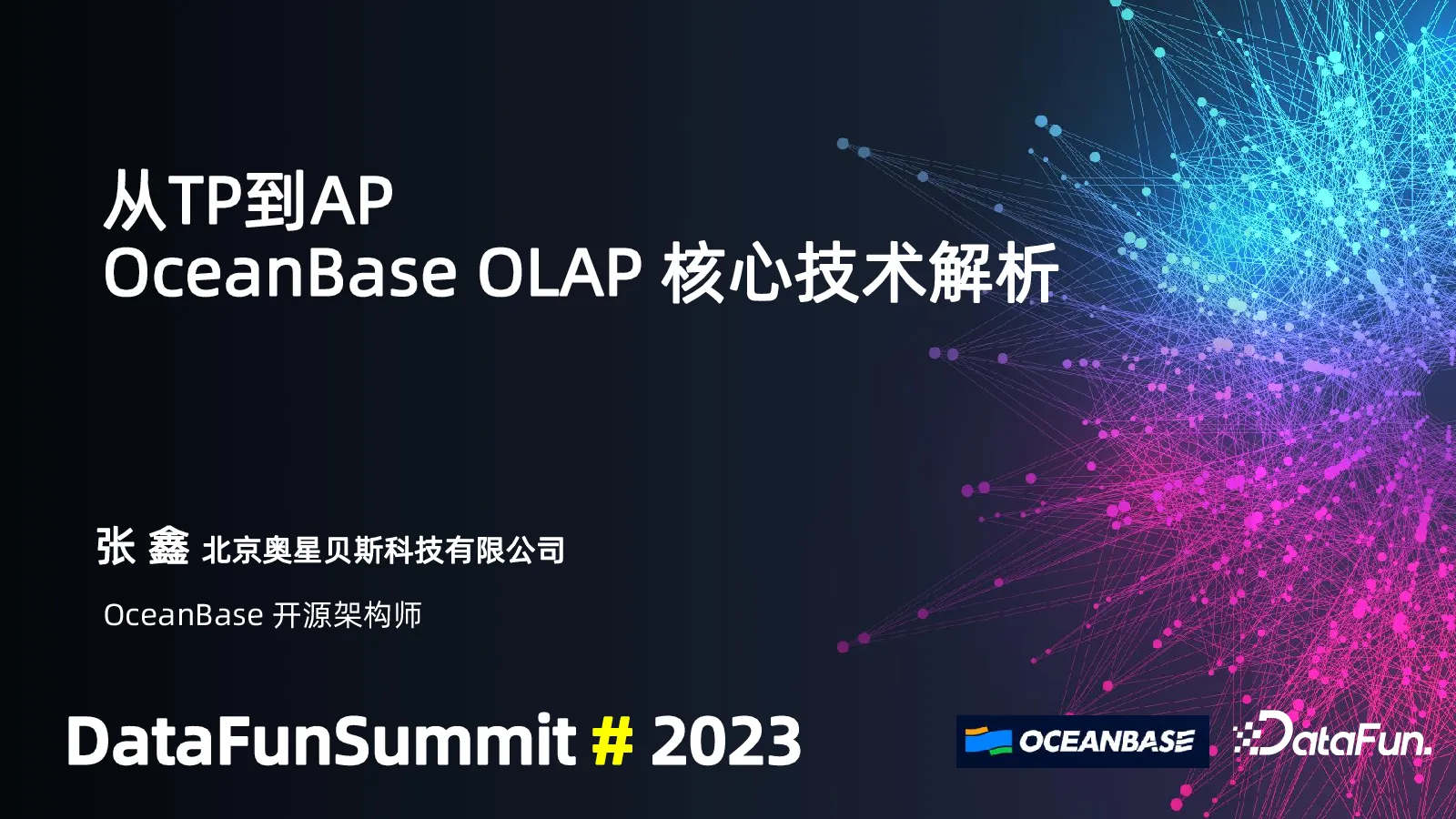 从TP到AP
OceanBase OLAP 核心技术解析

张 鑫 北京奥星贝斯科技有限公司

OceanBase 开源架构师

DataFunSummit # 2023

OCEANBASE

DataFun.